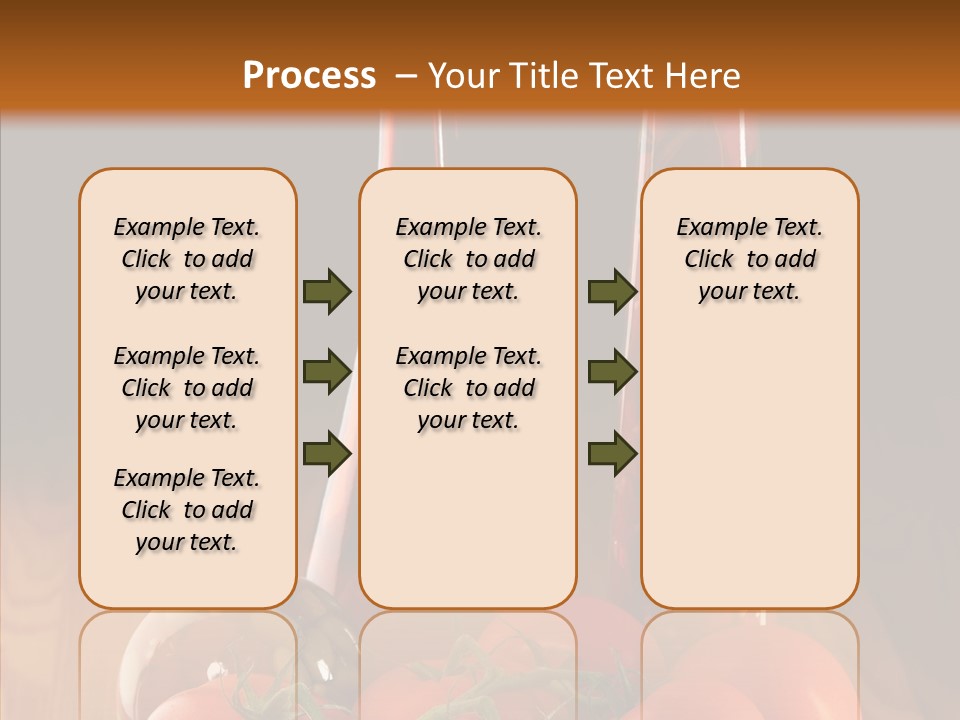 Process – Your Title Text Here

Example Text. Click to add your text.

Example Text. Click to add your text.

Example Text. Click to add your text.

Example Text. Click to add your text.

Example Text. Click to add your text.

Example Text. Click to add your text.